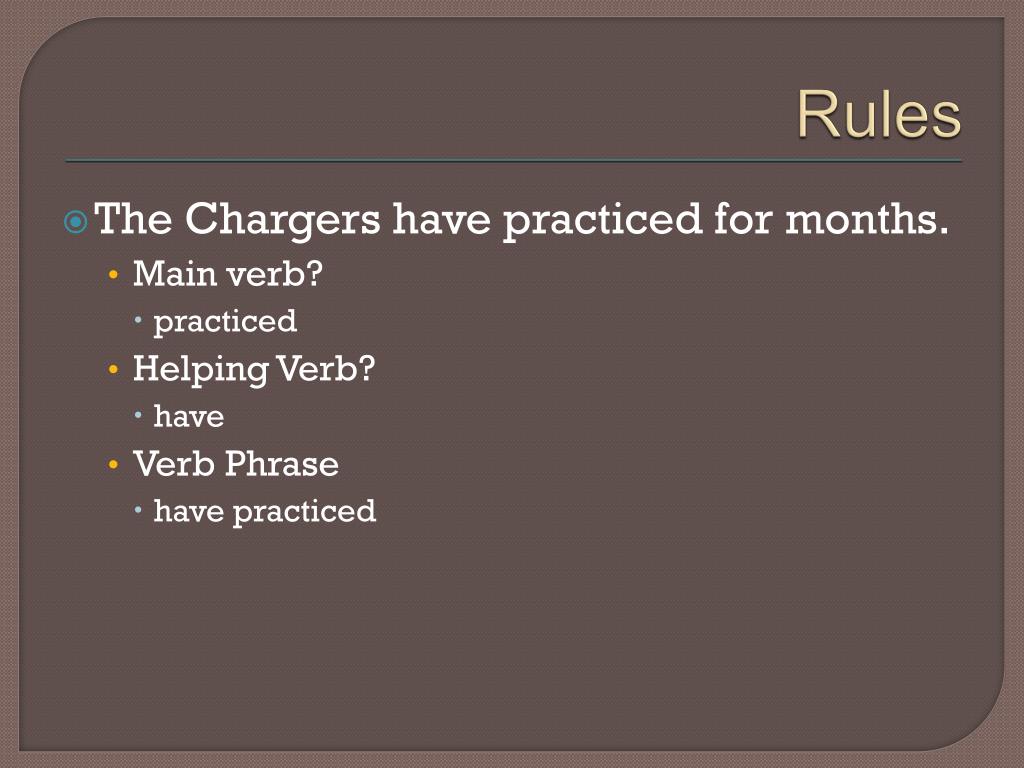 Rules

The Chargers have practiced for months.

Main verb?

practiced

Helping Verb?

have

Verb Phrase

have practiced